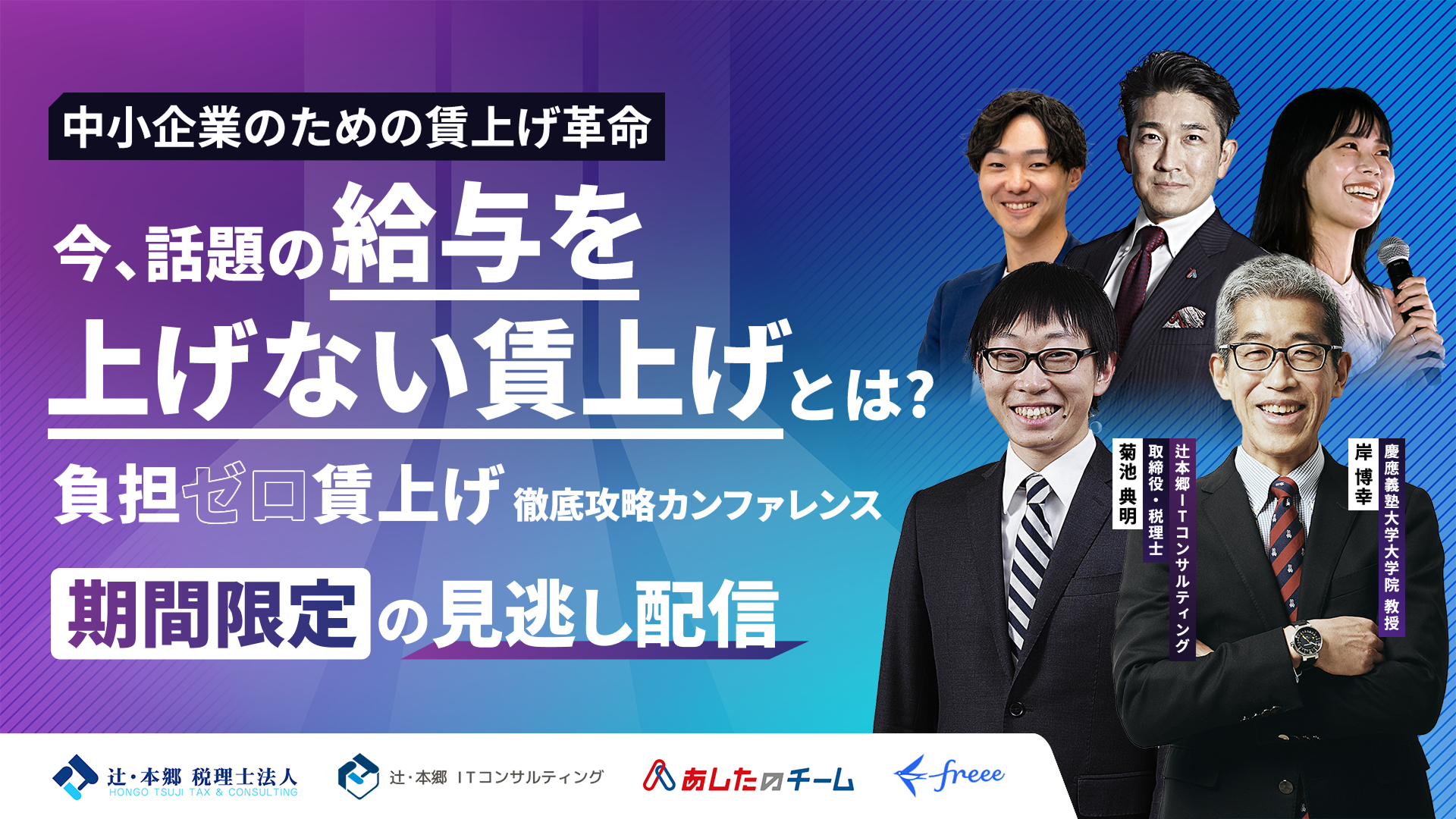 中小企業のための賃上げ革命

今、話題の給与を上げない賃上げとは?

負担ゼロ賃上げ 徹底攻略カンファレンス

期間限定の見逃し配信

辻本郷ITコンサルティング 取締役・税理士
菊池 典明

慶應義塾大学大学院 教授
岸 博幸

辻・本郷 税理士法人
HONGO TSUJI TAX & CONSULTING

辻・本郷 ITコンサルティング

あしたのチーム

freee